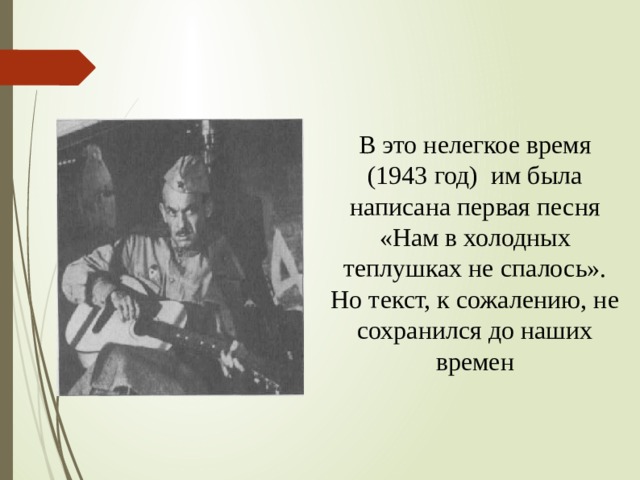 В это нелегкое время (1943 год) им была написана первая песня «Нам в холодных теплушках не спалось». Но текст, к сожалению, не сохранился до наших времен